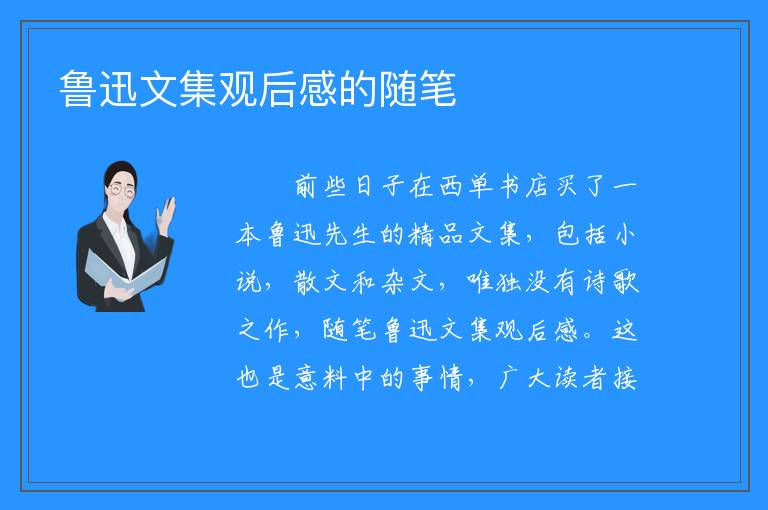 鲁迅文集观后感的随笔

前些日子在西单书店买了一本鲁迅先生的精品文集，包括小说，散文和杂文，唯独没有诗歌之作，随笔鲁迅文集观后感。这也是意料中的事情，广大读者接